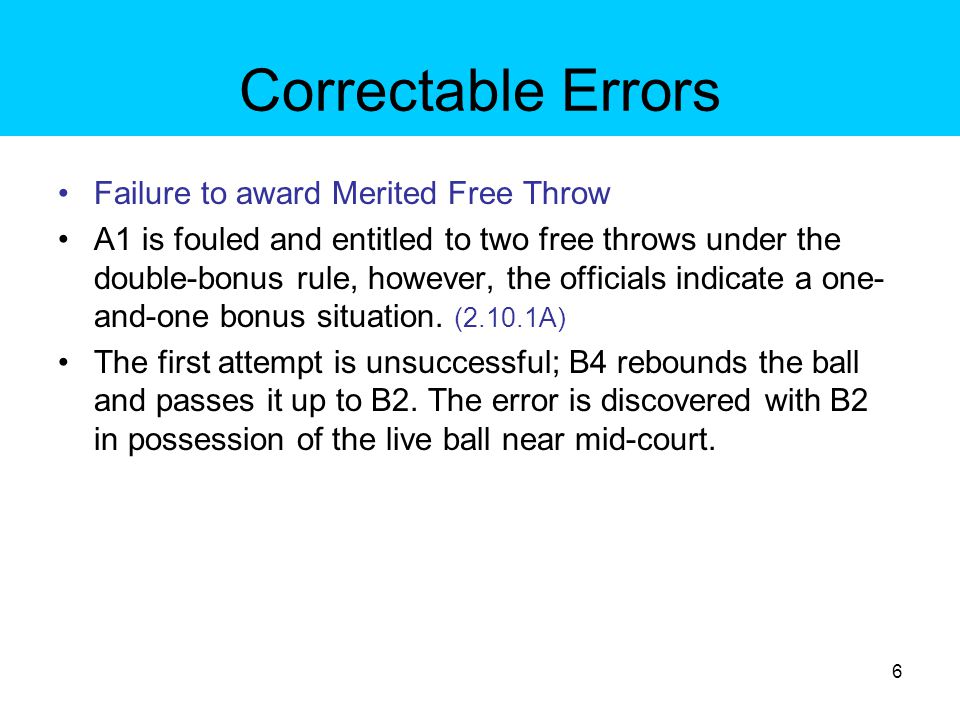 Correctable Errors

• Failure to award Merited Free Throw

• A1 is fouled and entitled to two free throws under the double-bonus rule, however, the officials indicate a one-and-one bonus situation. (2.10.1A)

• The first attempt is unsuccessful; B4 rebounds the ball and passes it up to B2. The error is discovered with B2 in possession of the live ball near mid-court.

6